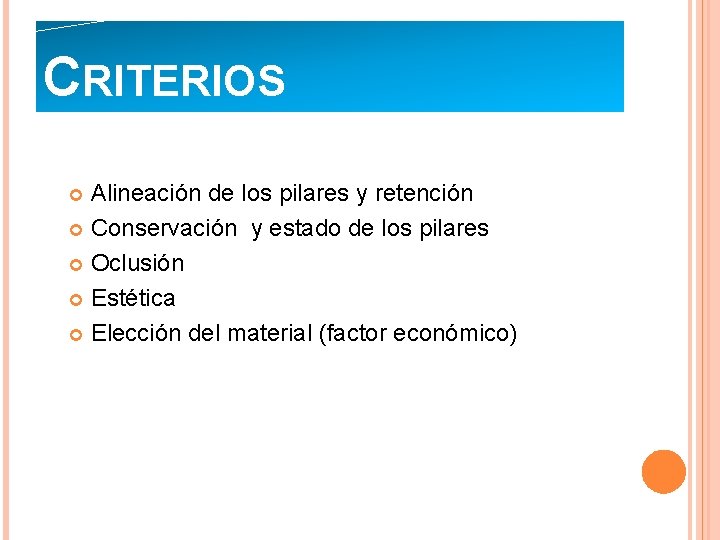 CRITERIOS

- Alineación de los pilares y retención
- Conservación  y estado de los pilares
- Oclusión
- Estética
- Elección del material (factor económico)